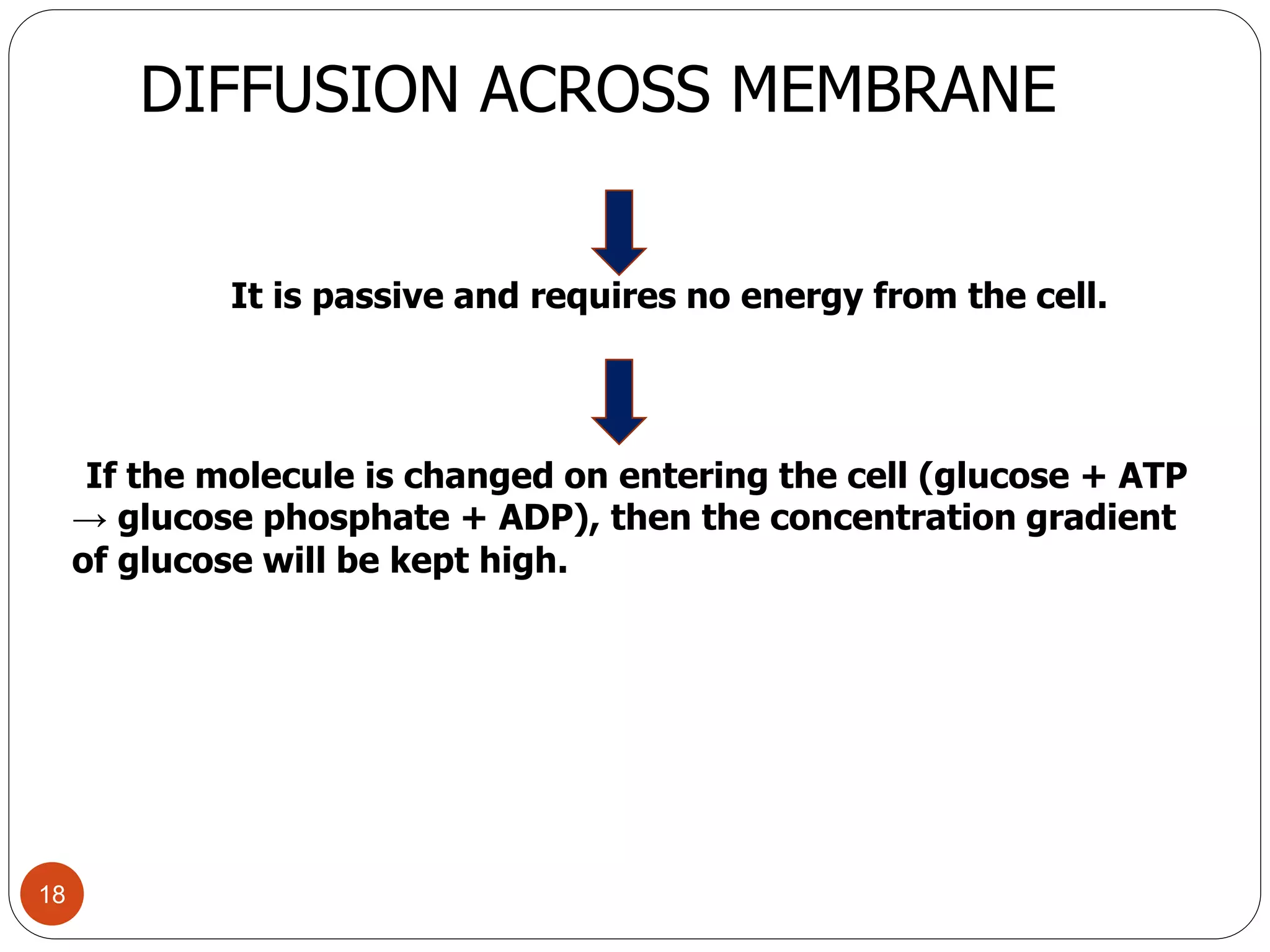 DIFFUSION ACROSS MEMBRANE

It is passive and requires no energy from the cell.

If the molecule is changed on entering the cell (glucose + ATP → glucose phosphate + ADP), then the concentration gradient of glucose will be kept high.

18